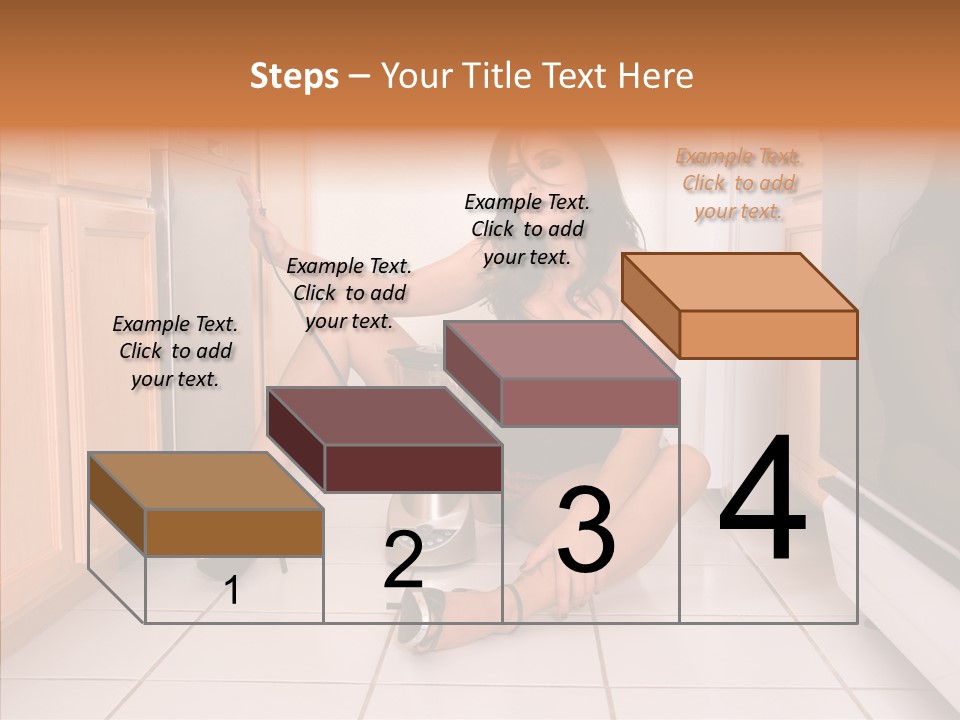 Steps – Your Title Text Here

Example Text. Click to add your text.

Example Text. Click to add your text.

Example Text. Click to add your text.

Example Text. Click to add your text.

1

2

3

4